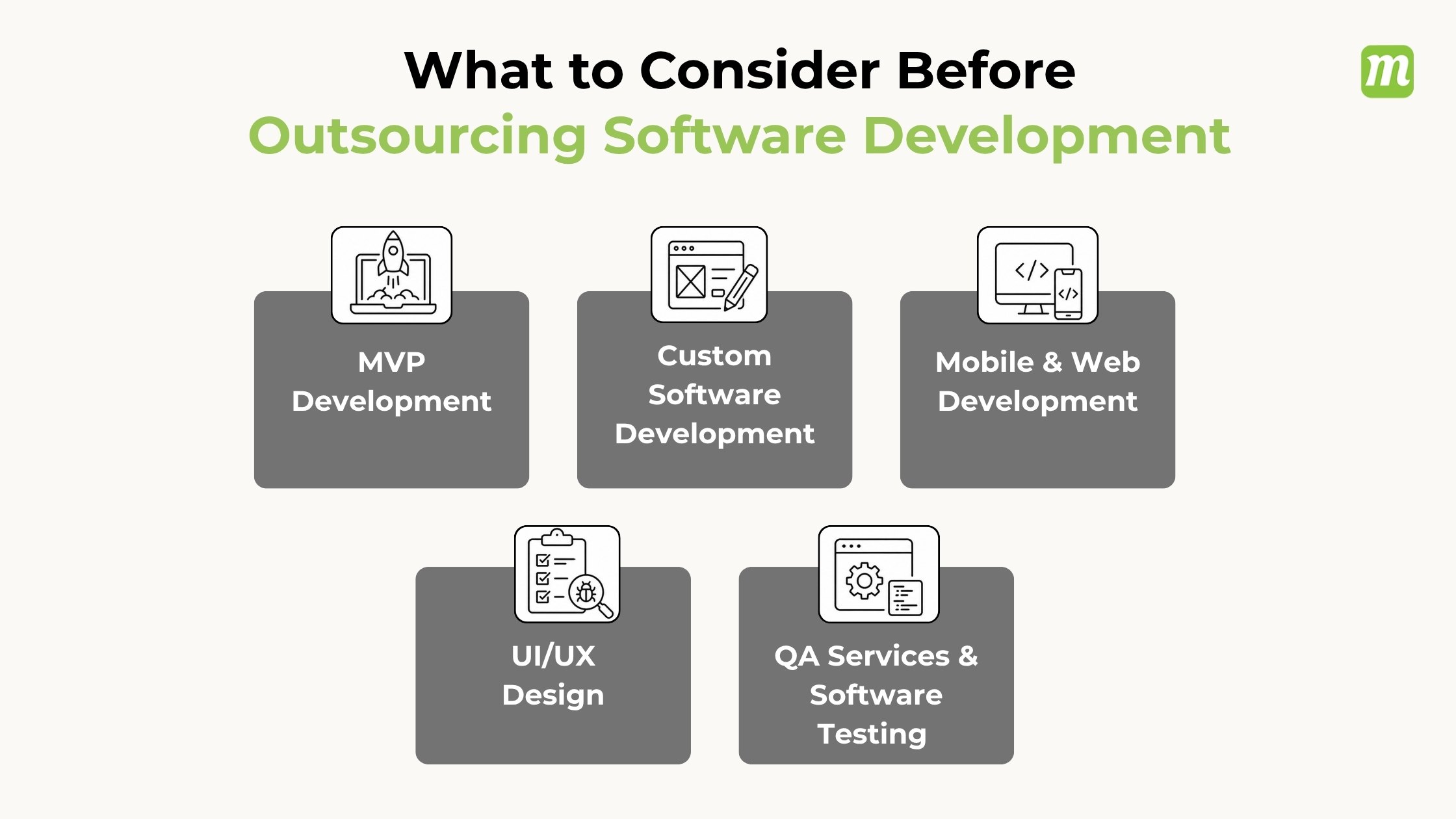 What to Consider Before
Outsourcing Software Development

m

MVP Development

Custom Software Development

Mobile & Web Development

UI/UX Design

QA Services & Software Testing